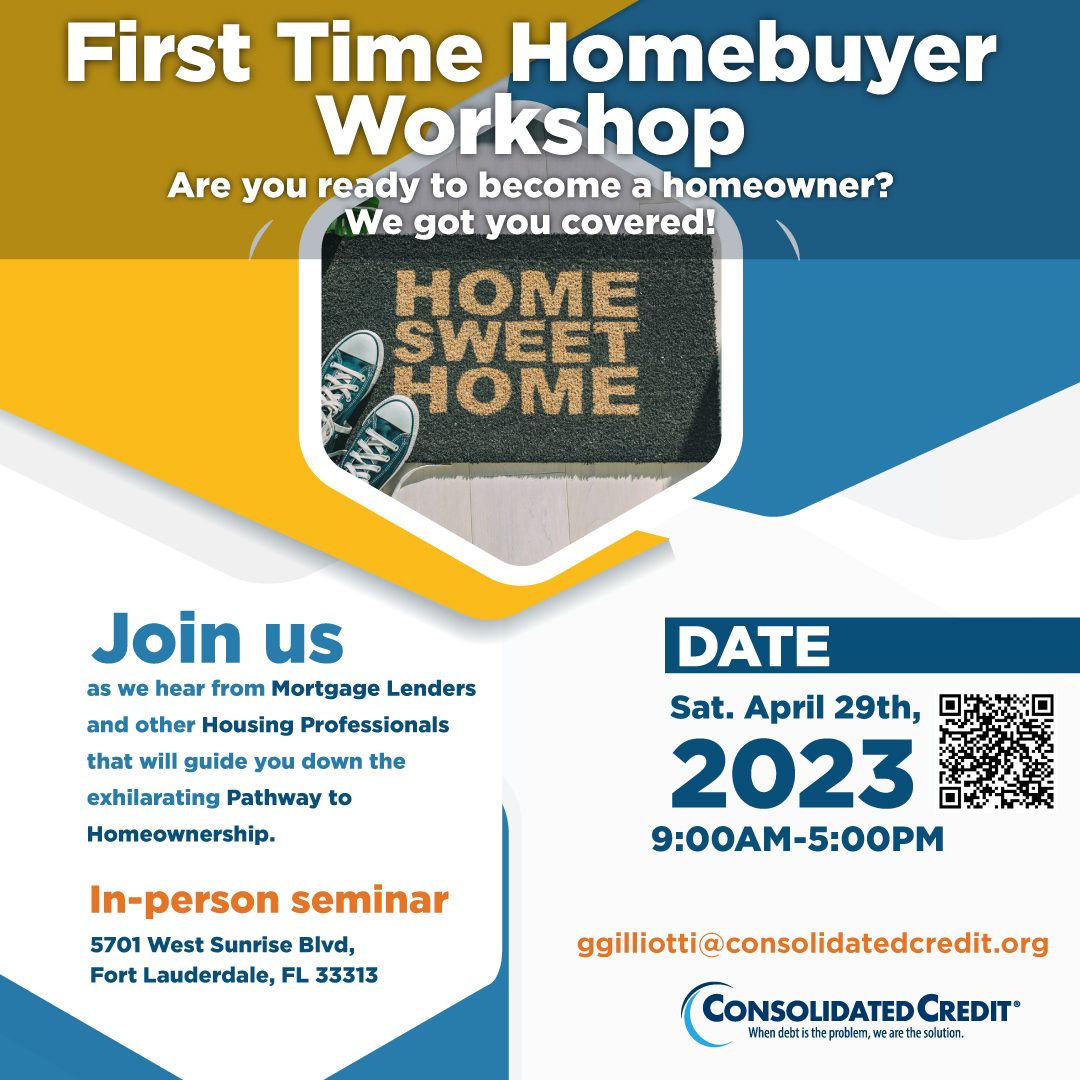 First Time Homebuyer Workshop

Are you ready to become a homeowner? We got you covered!

HOME SWEET HOME

Join us

as we hear from Mortgage Lenders and other Housing Professionals that will guide you down the exhilarating Pathway to Homeownership.

In-person seminar

5701 West Sunrise Blvd, Fort Lauderdale, FL 33313

DATE

Sat. April 29th, 2023

9:00AM-5:00PM

ggilliotti@consolidatedcredit.org

CONSOLIDATED CREDIT®
When debt is the problem, we are the solution.